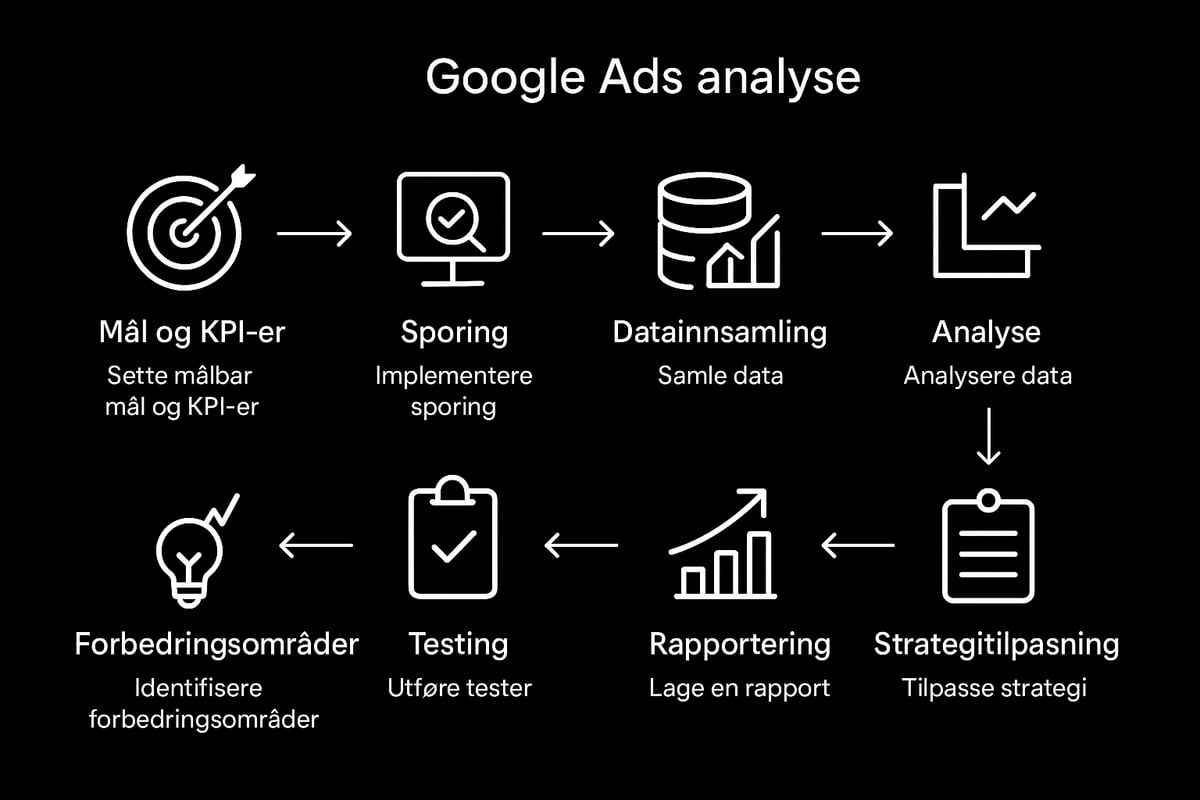 Google Ads analyse

Mål og KPI-er
Sette målbar mål og KPI-er

Sporing
Implementere sporing

Datainnsamling
Samle data

Analyse
Analysere data

Strategitilpasning
Tilpasse strategi

Rapportering
Lage en rapport

Testing
Utføre tester

Forbedringsområder
Identifisere forbedringsområder